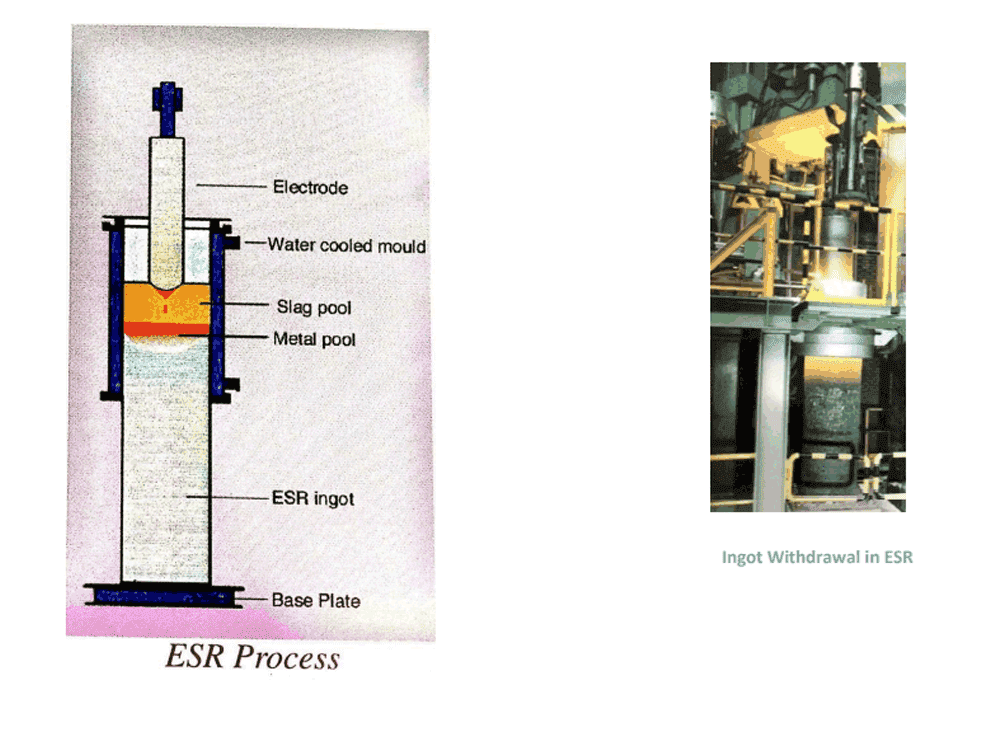 Electrode
Water cooled mould
Slag pool
Metal pool
ESR ingot
Base Plate
ESR Process

Ingot Withdrawal in ESR